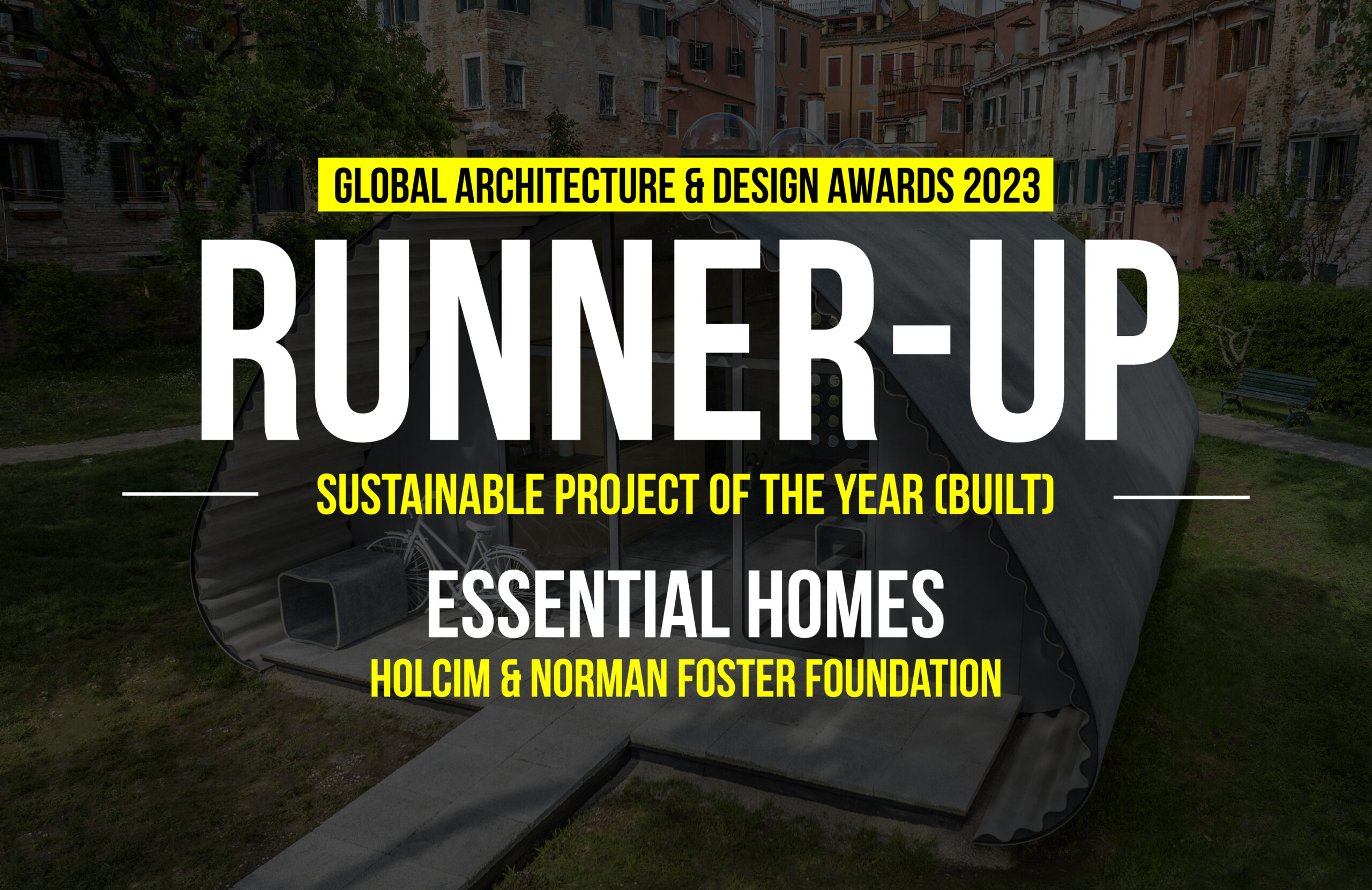 GLOBAL ARCHITECTURE & DESIGN AWARDS 2023

RUNNER-UP

SUSTAINABLE PROJECT OF THE YEAR (BUILT)

ESSENTIAL HOMES

HOLCIM & NORMAN FOSTER FOUNDATION